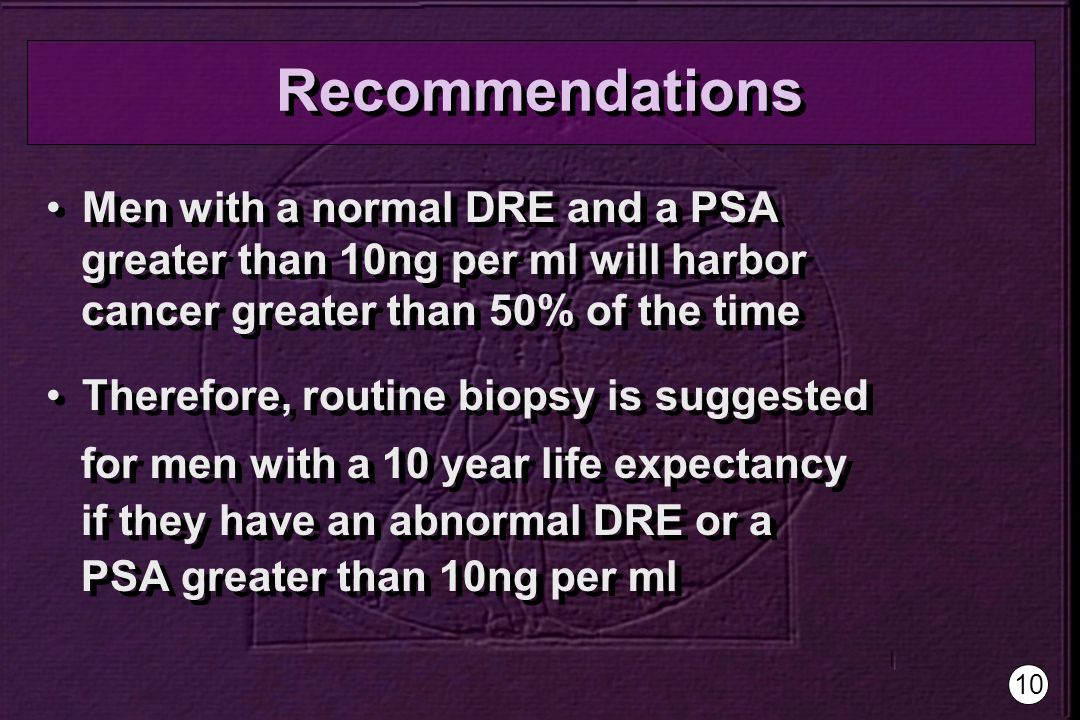 Recommendations

• Men with a normal DRE and a PSA greater than 10ng per ml will harbor cancer greater than 50% of the time

• Therefore, routine biopsy is suggested for men with a 10 year life expectancy if they have an abnormal DRE or a PSA greater than 10ng per ml

10